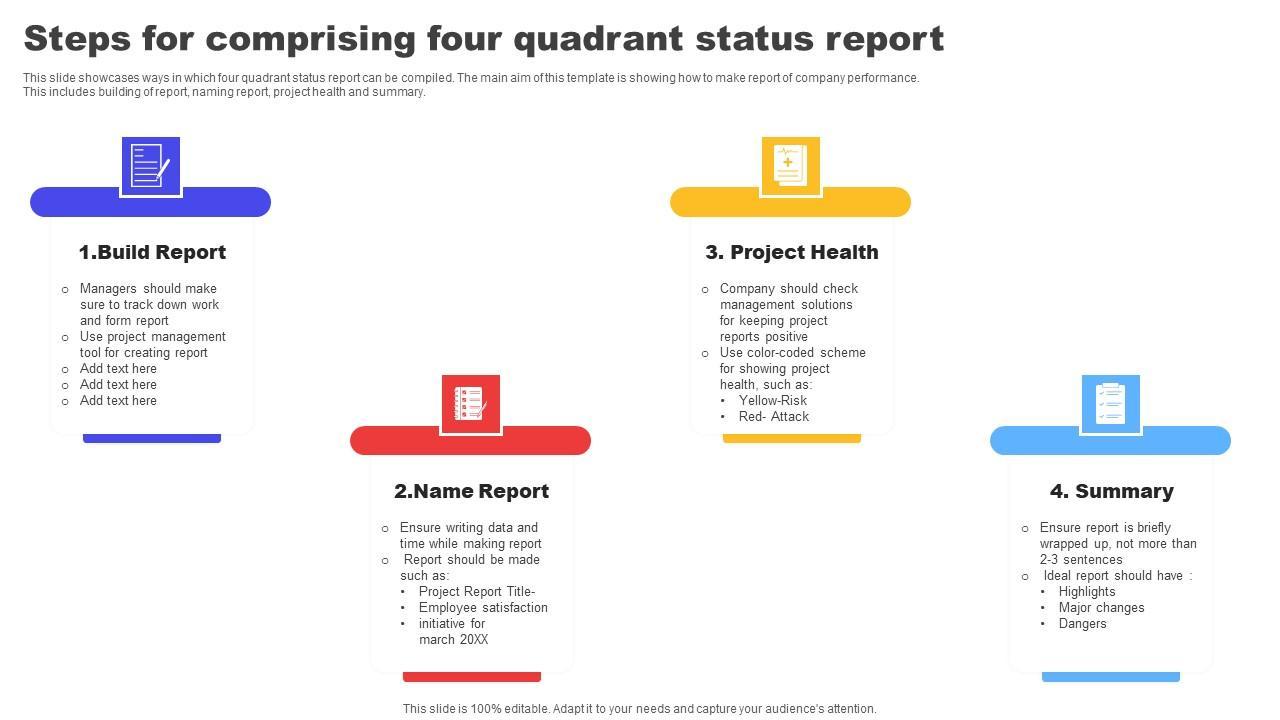 Steps for comprising four quadrant status report

This slide showcases ways in which four quadrant status report can be compiled. The main aim of this template is showing how to make report of company performance. This includes building of report, naming report, project health and summary.

1.Build Report

- Managers should make sure to track down work and form report
- Use project management tool for creating report
- Add text here
- Add text here
- Add text here

2.Name Report

- Ensure writing data and time while making report
- Report should be made such as:
  - Project Report Title-
  - Employee satisfaction
  - initiative for march 20XX

3. Project Health

- Company should check management solutions for keeping project reports positive
- Use color-coded scheme for showing project health, such as:
  - Yellow-Risk
  - Red- Attack

4. Summary

- Ensure report is briefly wrapped up, not more than 2-3 sentences
- Ideal report should have :
  - Highlights
  - Major changes
  - Dangers

This slide is 100% editable. Adapt it to your needs and capture your audience's attention.